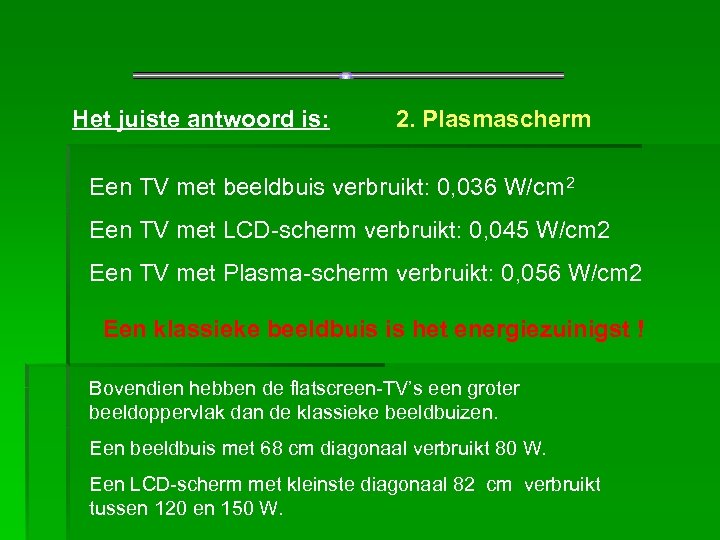 Het juiste antwoord is: 2. Plasmascherm

Een TV met beeldbuis verbruikt: 0,036 W/cm$^2$

Een TV met LCD-scherm verbruikt: 0,045 W/cm2

Een TV met Plasma-scherm verbruikt: 0,056 W/cm2

Een klassieke beeldbuis is het energiezuinigst !

Bovendien hebben de flatscreen-TV's een groter beeldoppervlak dan de klassieke beeldbuizen.

Een beeldbuis met 68 cm diagonaal verbruikt 80 W.

Een LCD-scherm met kleinste diagonaal 82 cm verbruikt tussen 120 en 150 W.